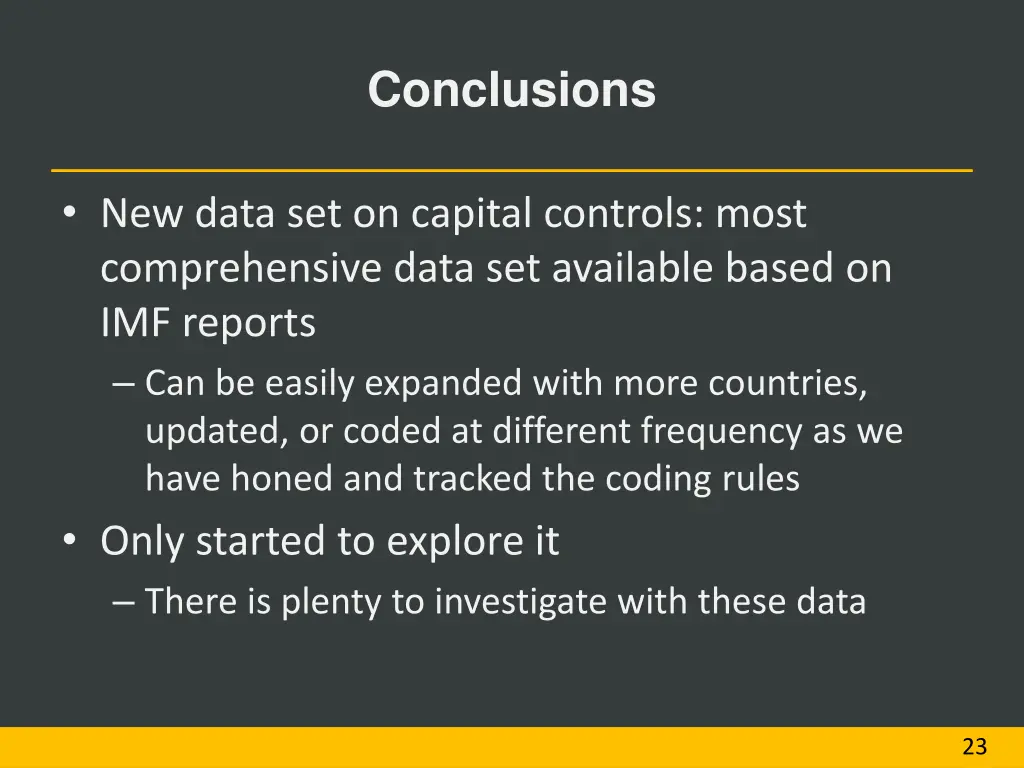 Conclusions

• New data set on capital controls: most comprehensive data set available based on IMF reports
– Can be easily expanded with more countries, updated, or coded at different frequency as we have honed and tracked the coding rules
• Only started to explore it
– There is plenty to investigate with these data

23